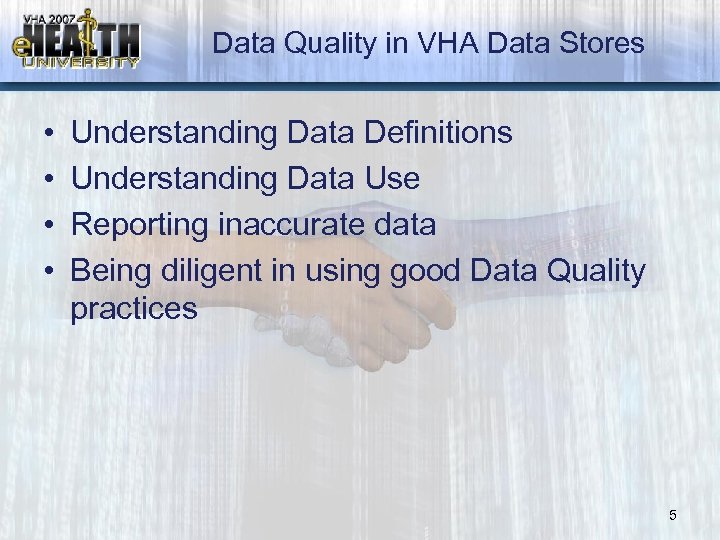 VHA 2007 eHEALTH UNIVERSITY

Data Quality in VHA Data Stores

• Understanding Data Definitions
• Understanding Data Use
• Reporting inaccurate data
• Being diligent in using good Data Quality practices

5